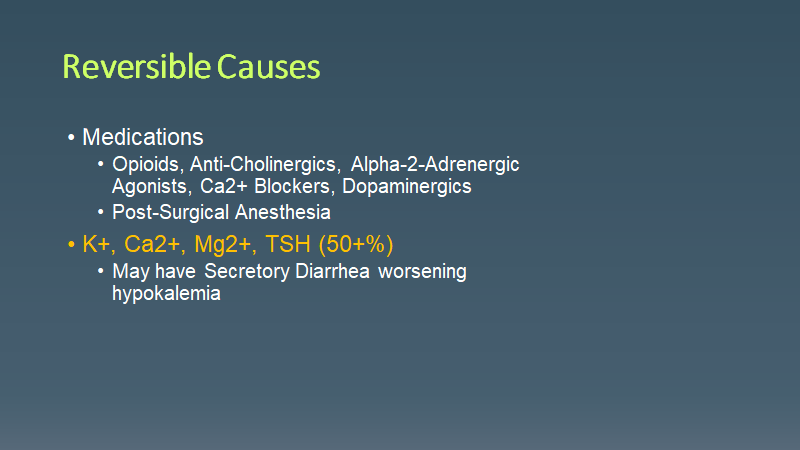 Reversible Causes

• Medications
  • Opioids, Anti-Cholinergics, Alpha-2-Adrenergic Agonists, Ca2+ Blockers, Dopaminergics
  • Post-Surgical Anesthesia
• K+, Ca2+, Mg2+, TSH (50+%)
  • May have Secretory Diarrhea worsening hypokalemia